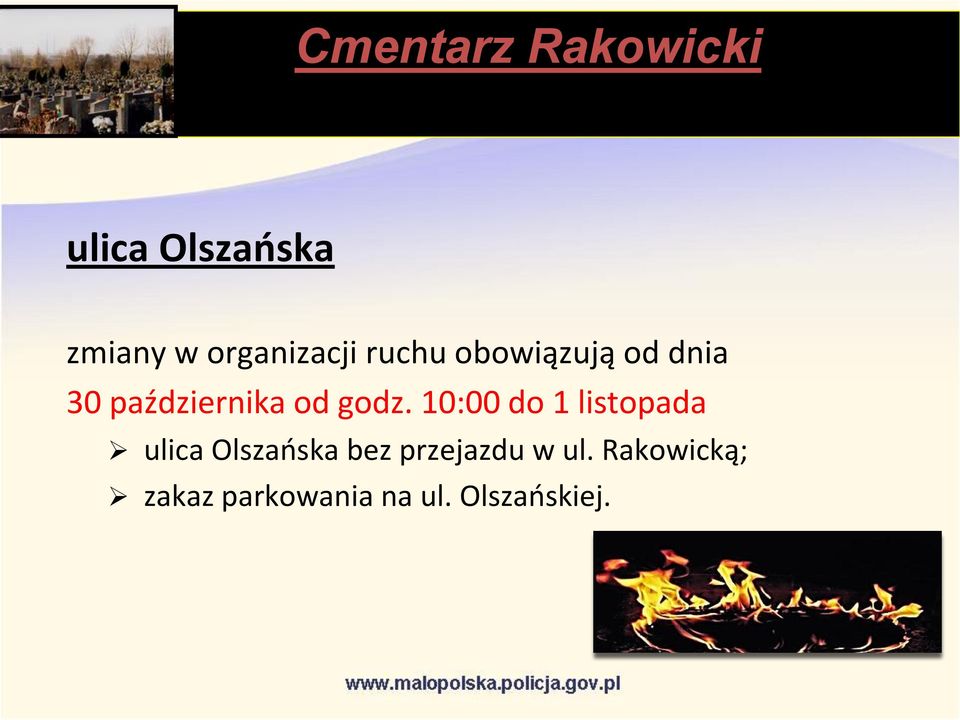 Cmentarz Rakowicki

ulica Olszańska

zmiany w organizacji ruchu obowiązują od dnia
30 października od godz. 10:00 do 1 listopada

➢ ulica Olszańska bez przejazdu w ul. Rakowicką;
➢ zakaz parkowania na ul. Olszańskiej.

www.malopolska.policja.gov.pl